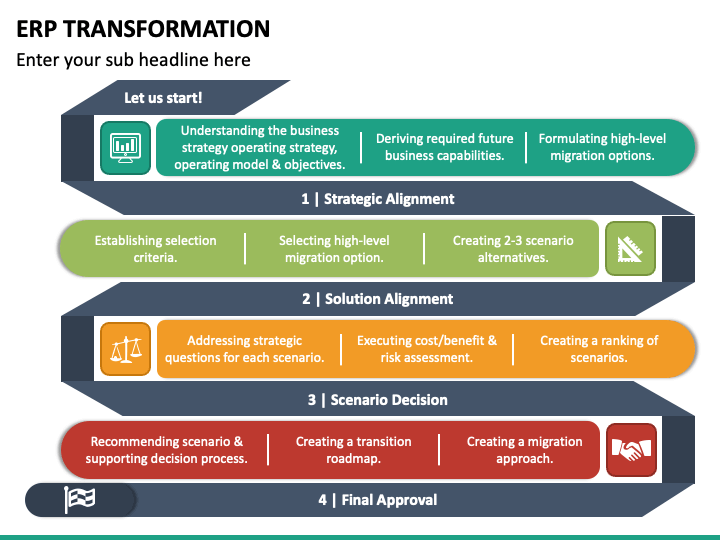 ERP TRANSFORMATION

Enter your sub headline here

Let us start!

Understanding the business strategy operating strategy, operating model & objectives.

Deriving required future business capabilities.

Formulating high-level migration options.

1 | Strategic Alignment

Establishing selection criteria.

Selecting high-level migration option.

Creating 2-3 scenario alternatives.

2 | Solution Alignment

Addressing strategic questions for each scenario.

Executing cost/benefit & risk assessment.

Creating a ranking of scenarios.

3 | Scenario Decision

Recommending scenario & supporting decision process.

Creating a transition roadmap.

Creating a migration approach.

4 | Final Approval